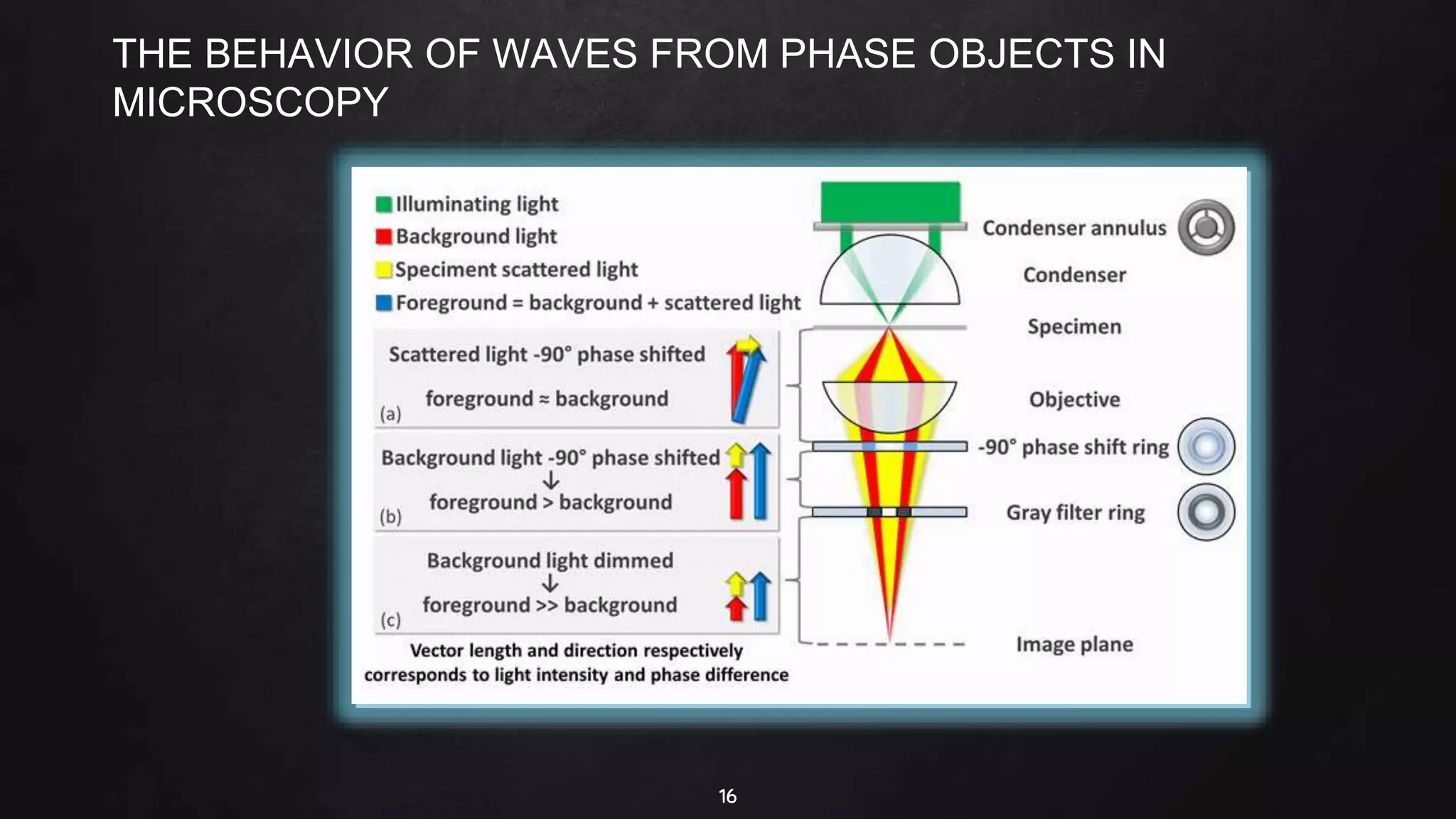 THE BEHAVIOR OF WAVES FROM PHASE OBJECTS IN MICROSCOPY

Illuminating light
Background light
Speciment scattered light
Foreground = background + scattered light

Scattered light -90° phase shifted
foreground ≈ background
(a)

Background light -90° phase shifted
↓
foreground > background
(b)

Background light dimmed
↓
foreground >> background
(c)

Vector length and direction respectively corresponds to light intensity and phase difference

Condenser annulus
Condenser
Specimen
Objective
-90° phase shift ring
Gray filter ring
Image plane

16